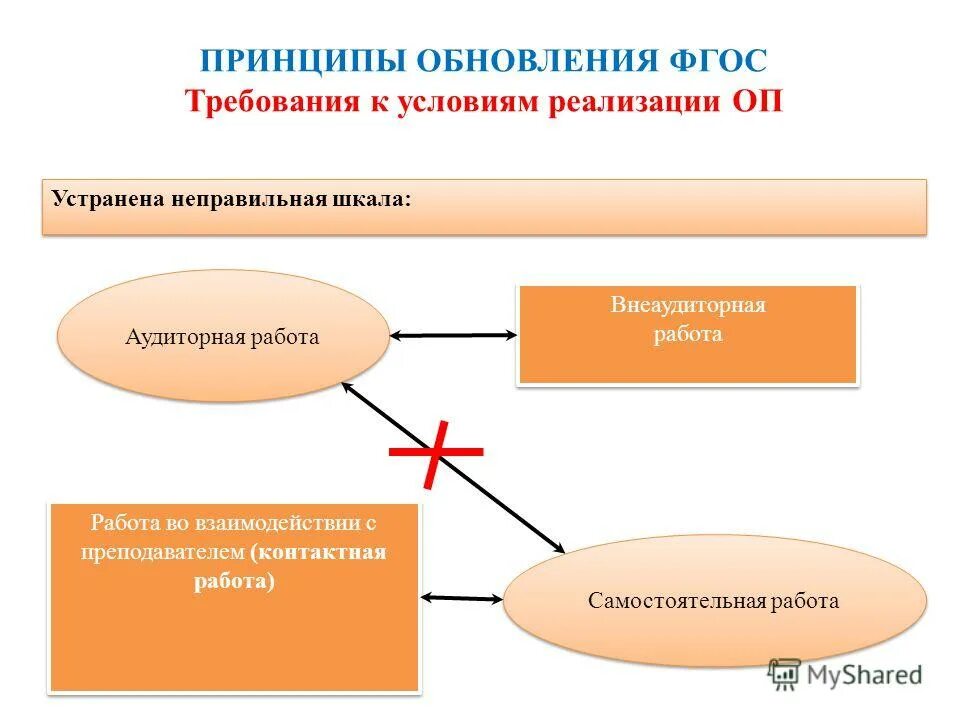 ПРИНЦИПЫ ОБНОВЛЕНИЯ ФГОС
Требования к условиям реализации ОП

Устранена неправильная шкала:

Аудиторная работа

Внеаудиторная работа

Работа во взаимодействии с преподавателем (контактная работа)

Самостоятельная работа

MyShared